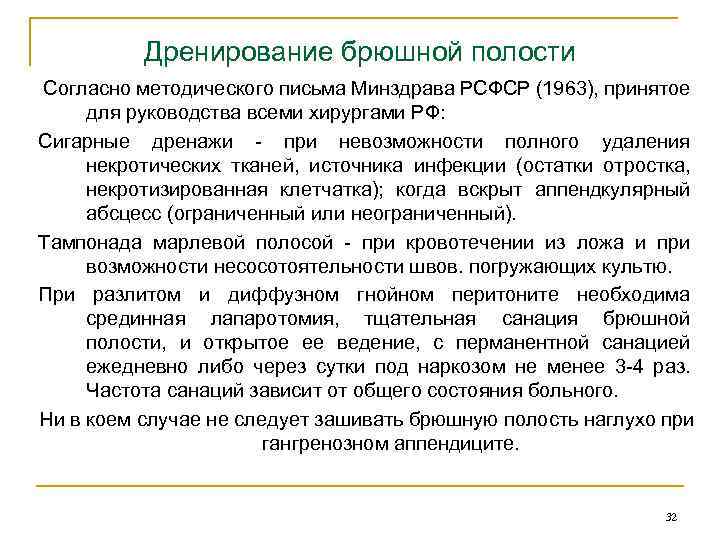 Дренирование брюшной полости

Согласно методического письма Минздрава РСФСР (1963), принятое для руководства всеми хирургами РФ:

Сигарные дренажи - при невозможности полного удаления некротических тканей, источника инфекции (остатки отростка, некротизированная клетчатка); когда вскрыт аппендкулярный абсцесс (ограниченный или неограниченный).

Тампонада марлевой полосой - при кровотечении из ложа и при возможности несосотоятельности швов. погружающих культю.

При разлитом и диффузном гнойном перитоните необходима срединная лапаротомия, тщательная санация брюшной полости, и открытое ее ведение, с перманентной санацией ежедневно либо через сутки под наркозом не менее 3-4 раз. Частота санаций зависит от общего состояния больного.

Ни в коем случае не следует зашивать брюшную полость наглухо при гангренозном аппендиците.

32